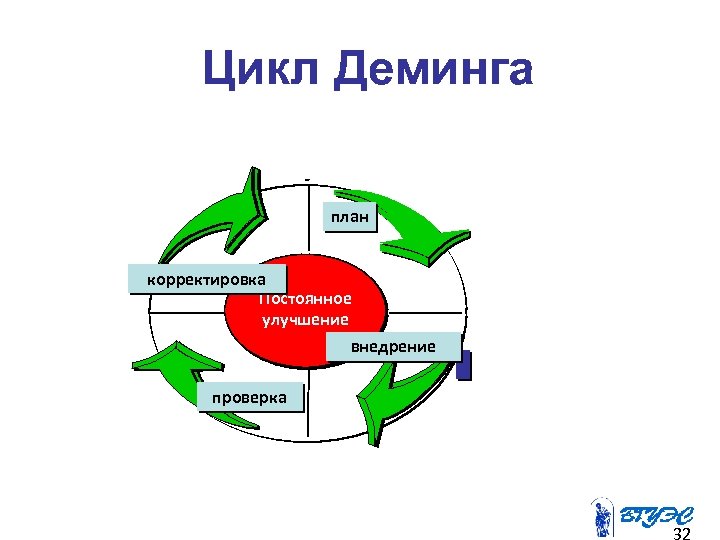 Цикл Деминга

план

корректировка

Постоянное улучшение

внедрение

проверка

ВГУЭС

32